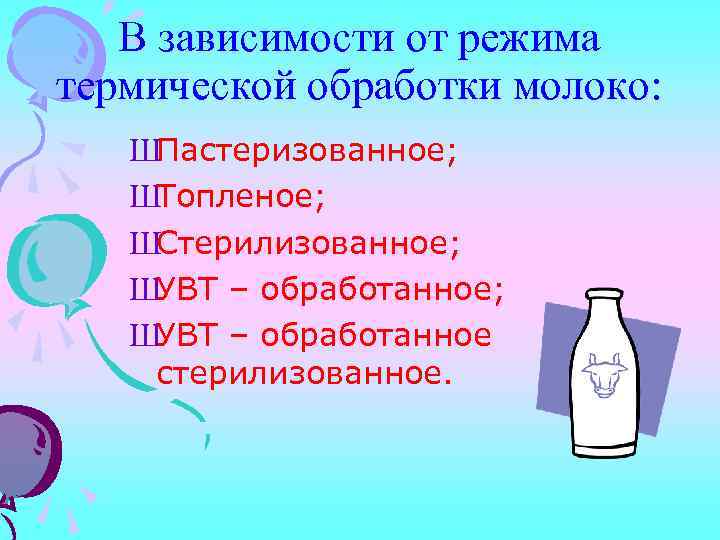 В зависимости от режима термической обработки молоко:

ШПастеризованное;
ШТопленое;
ШСтерилизованное;
ШУВТ – обработанное;
ШУВТ – обработанное стерилизованное.